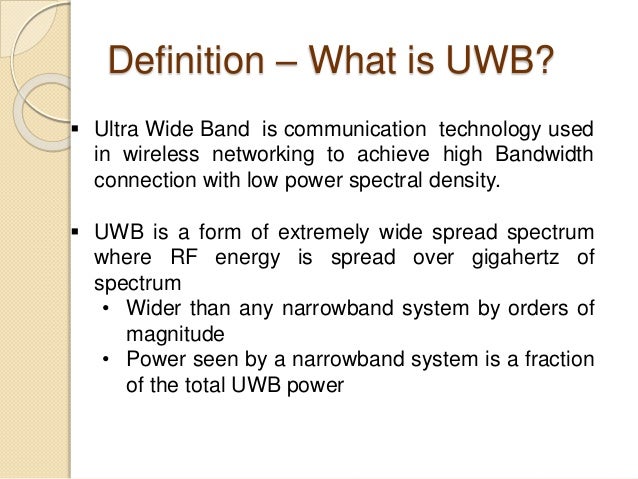 Definition – What is UWB?

▪ Ultra Wide Band is communication technology used in wireless networking to achieve high Bandwidth connection with low power spectral density.

▪ UWB is a form of extremely wide spread spectrum where RF energy is spread over gigahertz of spectrum
• Wider than any narrowband system by orders of magnitude
• Power seen by a narrowband system is a fraction of the total UWB power